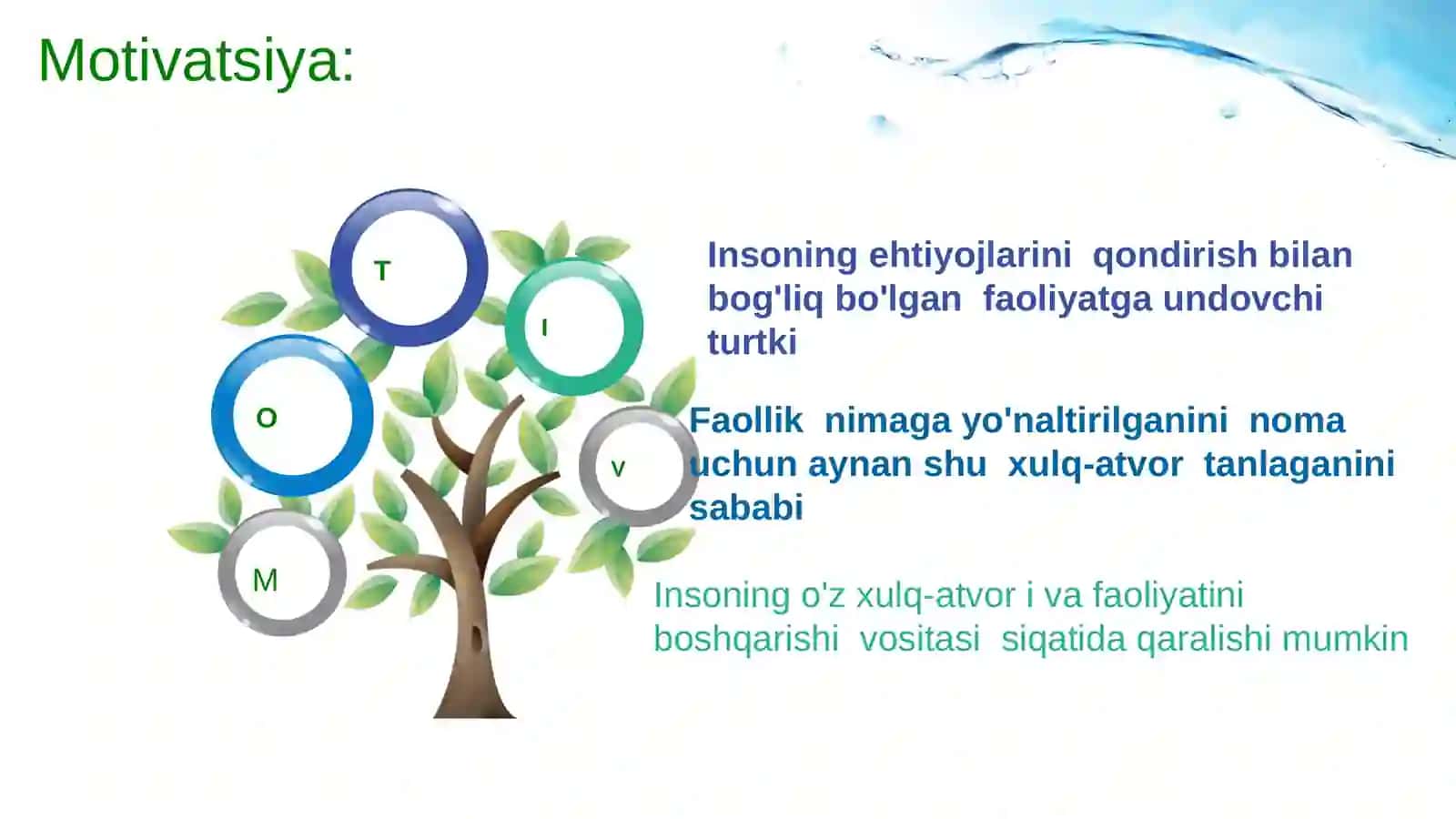 Motivatsiya:

T

I

O

V

M

Insoning ehtiyojlarini qondirish bilan bog'liq bo'lgan faoliyatga undovchi turtki

Faollik nimaga yo'naltirilganini noma uchun aynan shu xulq-atvor tanlaganini sababi

Insoning o'z xulq-atvor i va faoliyatini boshqarishi vositasi siqatida qaralishi mumkin